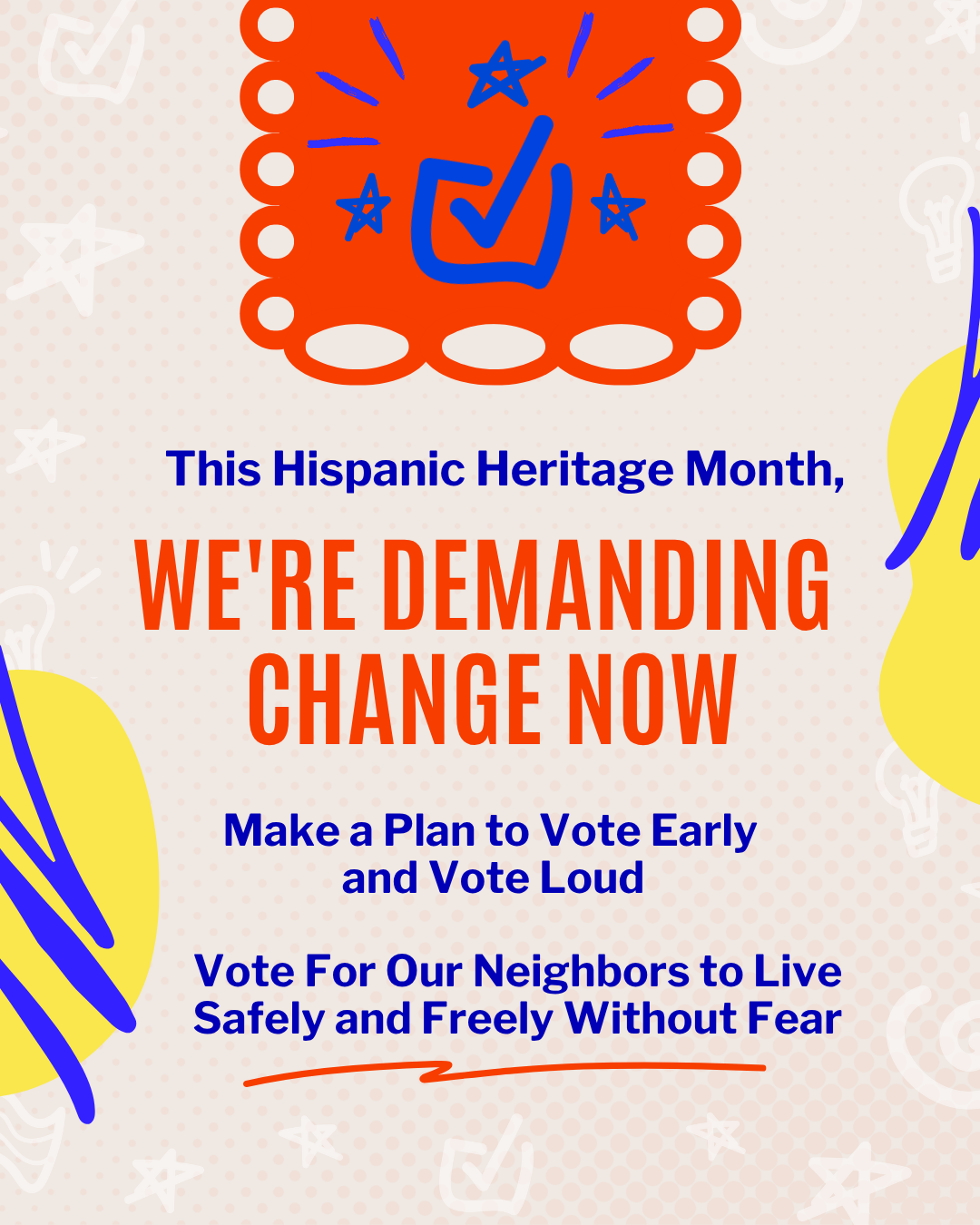 This Hispanic Heritage Month,

WE'RE DEMANDING CHANGE NOW

Make a Plan to Vote Early and Vote Loud

Vote For Our Neighbors to Live Safely and Freely Without Fear